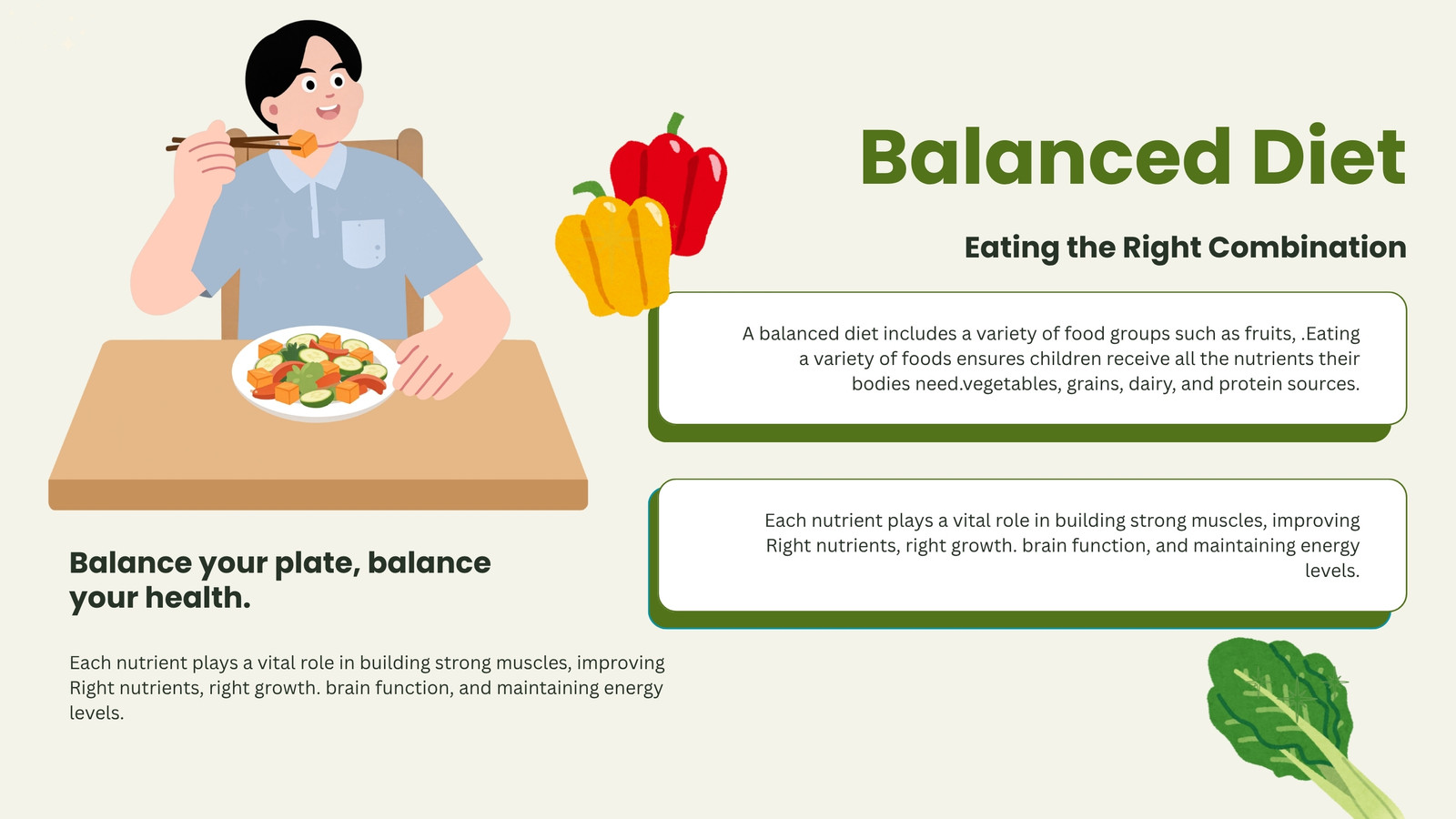 Balanced Diet

Eating the Right Combination

A balanced diet includes a variety of food groups such as fruits, .Eating a variety of foods ensures children receive all the nutrients their bodies need.vegetables, grains, dairy, and protein sources.

Each nutrient plays a vital role in building strong muscles, improving Right nutrients, right growth. brain function, and maintaining energy levels.

Balance your plate, balance your health.

Each nutrient plays a vital role in building strong muscles, improving Right nutrients, right growth. brain function, and maintaining energy levels.